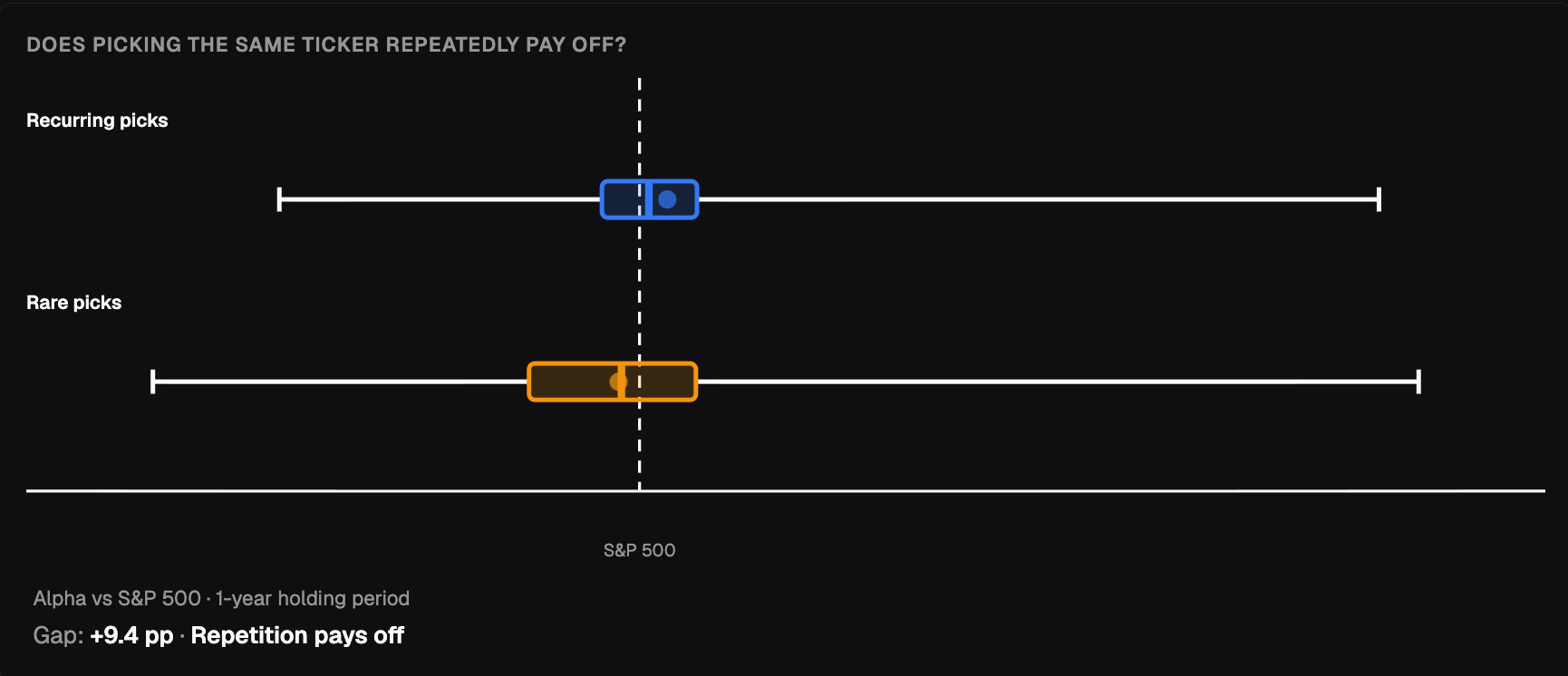 DOES PICKING THE SAME TICKER REPEATEDLY PAY OFF?

Recurring picks

Rare picks

S&P 500

Alpha vs S&P 500 · 1-year holding period

Gap: +9.4 pp · Repetition pays off